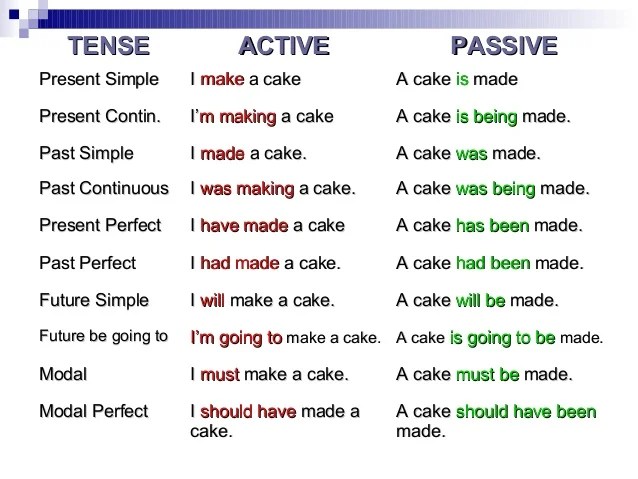 | TENSE | ACTIVE | PASSIVE |
|---|---|---|
| Present Simple | I make a cake | A cake is made |
| Present Contin. | I'm making a cake | A cake is being made. |
| Past Simple | I made a cake. | A cake was made. |
| Past Continuous | I was making a cake. | A cake was being made. |
| Present Perfect | I have made a cake | A cake has been made. |
| Past Perfect | I had made a cake. | A cake had been made. |
| Future Simple | I will make a cake. | A cake will be made. |
| Future be going to | I'm going to make a cake. | A cake is going to be made. |
| Modal | I must make a cake. | A cake must be made. |
| Modal Perfect | I should have made a cake. | A cake should have been made. |